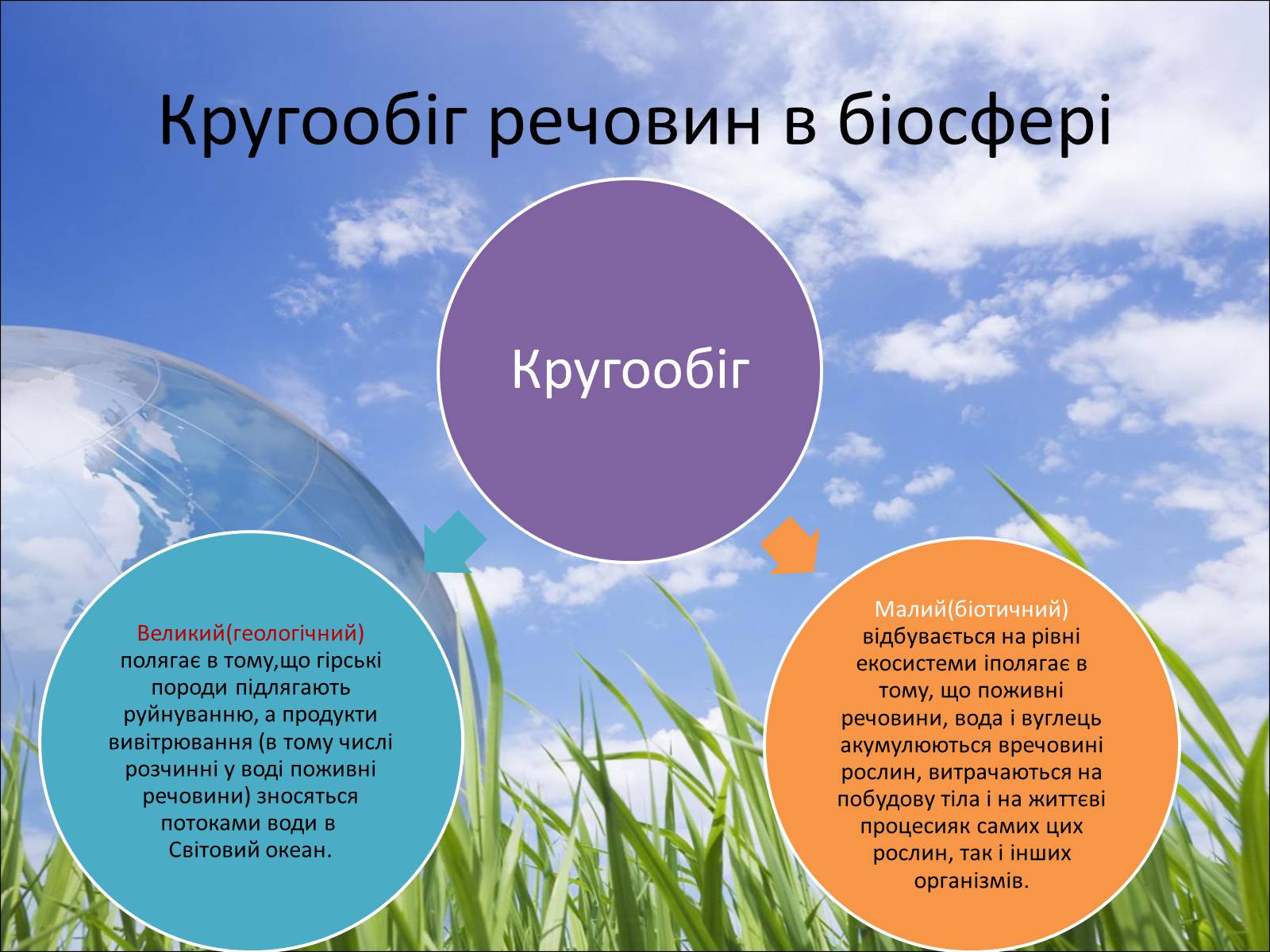 Кругообіг речовин в біосфері

Кругообіг

Великий(геологічний) полягає в тому,що гірські породи підлягають руйнуванню, а продукти вивітрювання (в тому числі розчинні у воді поживні речовини) зносяться потоками води в Світовий океан.

Малий(біотичний) відбувається на рівні екосистеми іполягає в тому, що поживні речовини, вода і вуглець акумулюються вречовині рослин, витрачаються на побудову тіла і на життєві процесияк самих цих рослин, так і інших організмів.